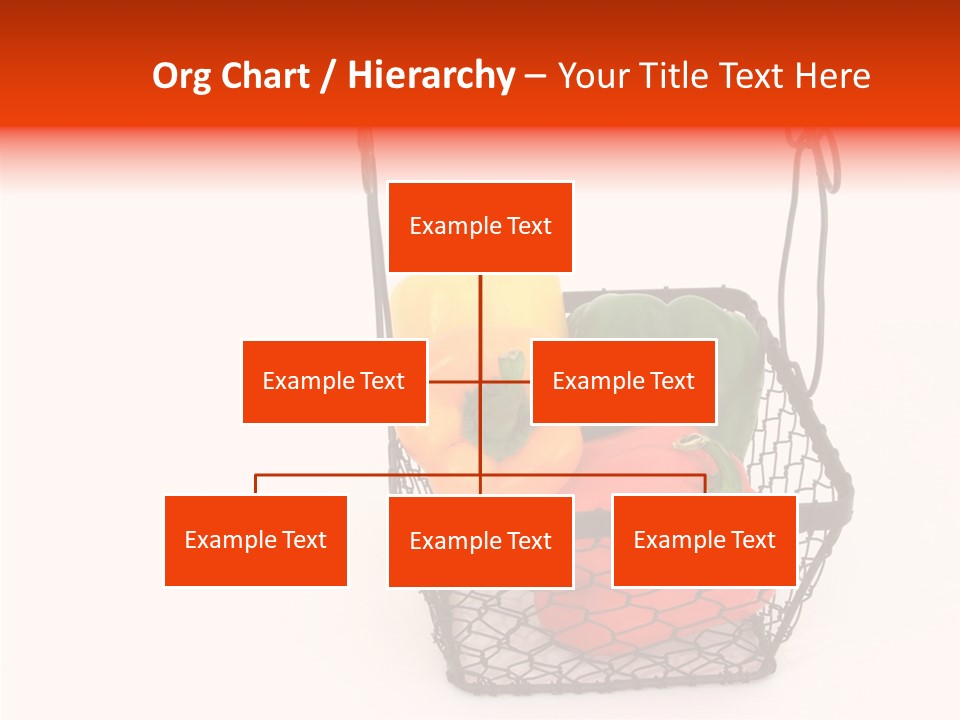 Org Chart / Hierarchy – Your Title Text Here

Example Text

Example Text

Example Text

Example Text

Example Text

Example Text